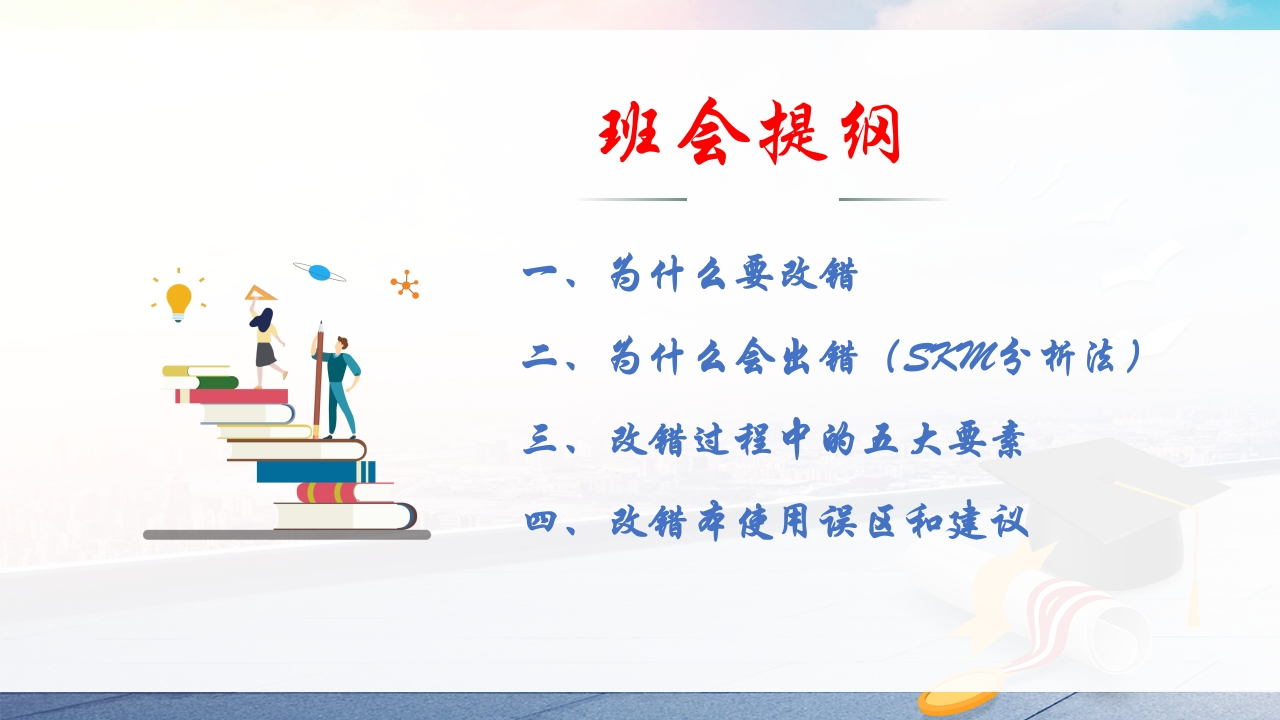 班会提纲

一、为什么要改错

二、为什么会出错（SKM分析法）

三、改错过程中的五大要素

四、改错本使用误区和建议